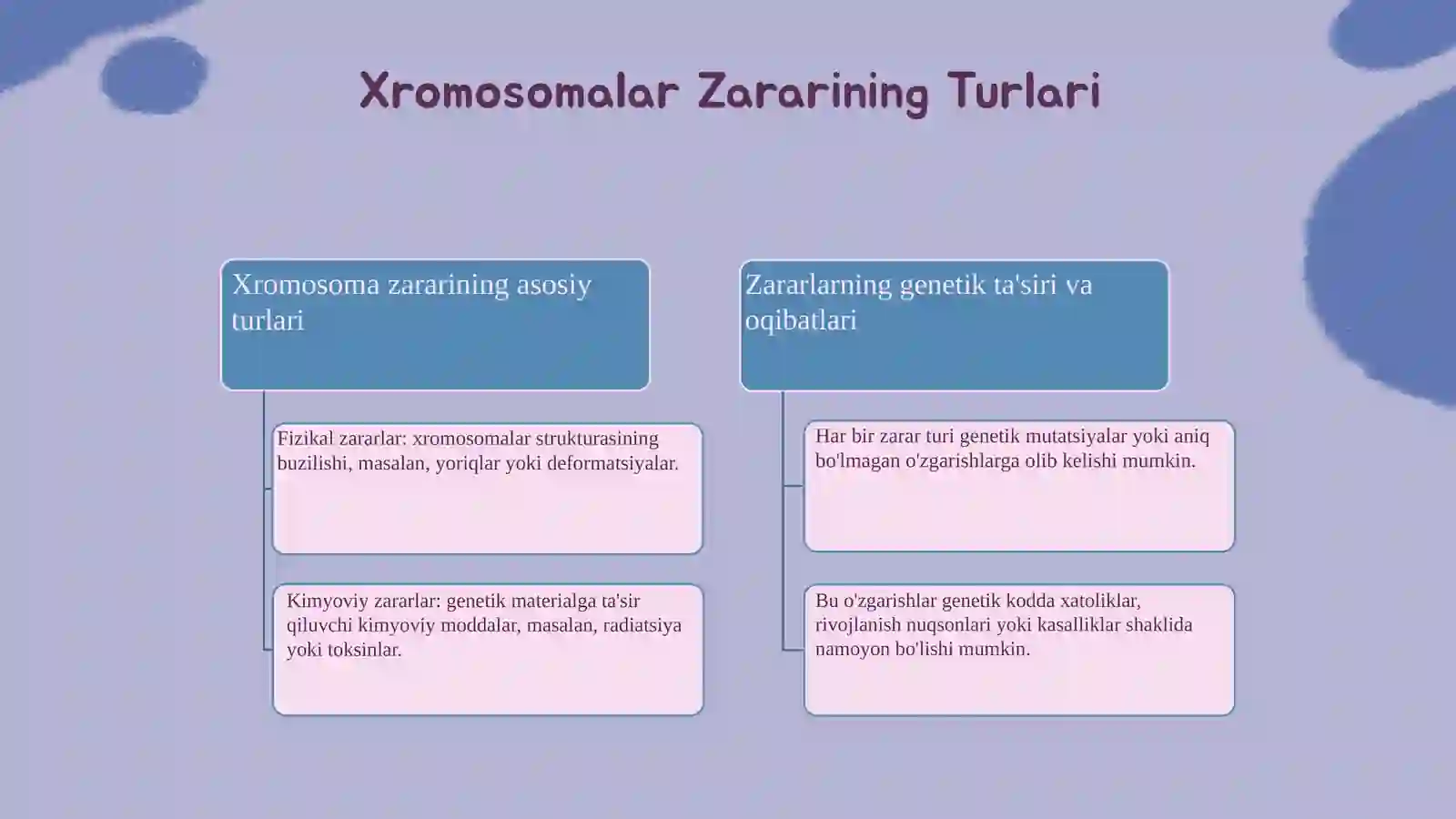 Xromosomalar Zararining Turlari

Xromosoma zararining asosiy turlari

Fizikal zararlar: xromosomalar strukturasining buzilishi, masalan, yoriqlar yoki deformatsiyalar.

Kimyoviy zararlar: genetik materialga ta'sir qiluvchi kimyoviy moddalar, masalan, radiatsiya yoki toksinlar.

Zararlarning genetik ta'siri va oqibatlari

Har bir zarar turi genetik mutatsiyalar yoki aniq bo'lmagan o'zgarishlarga olib kelishi mumkin.

Bu o'zgarishlar genetik kodda xatoliklar, rivojlanish nuqsonlari yoki kasalliklar shaklida namoyon bo'lishi mumkin.